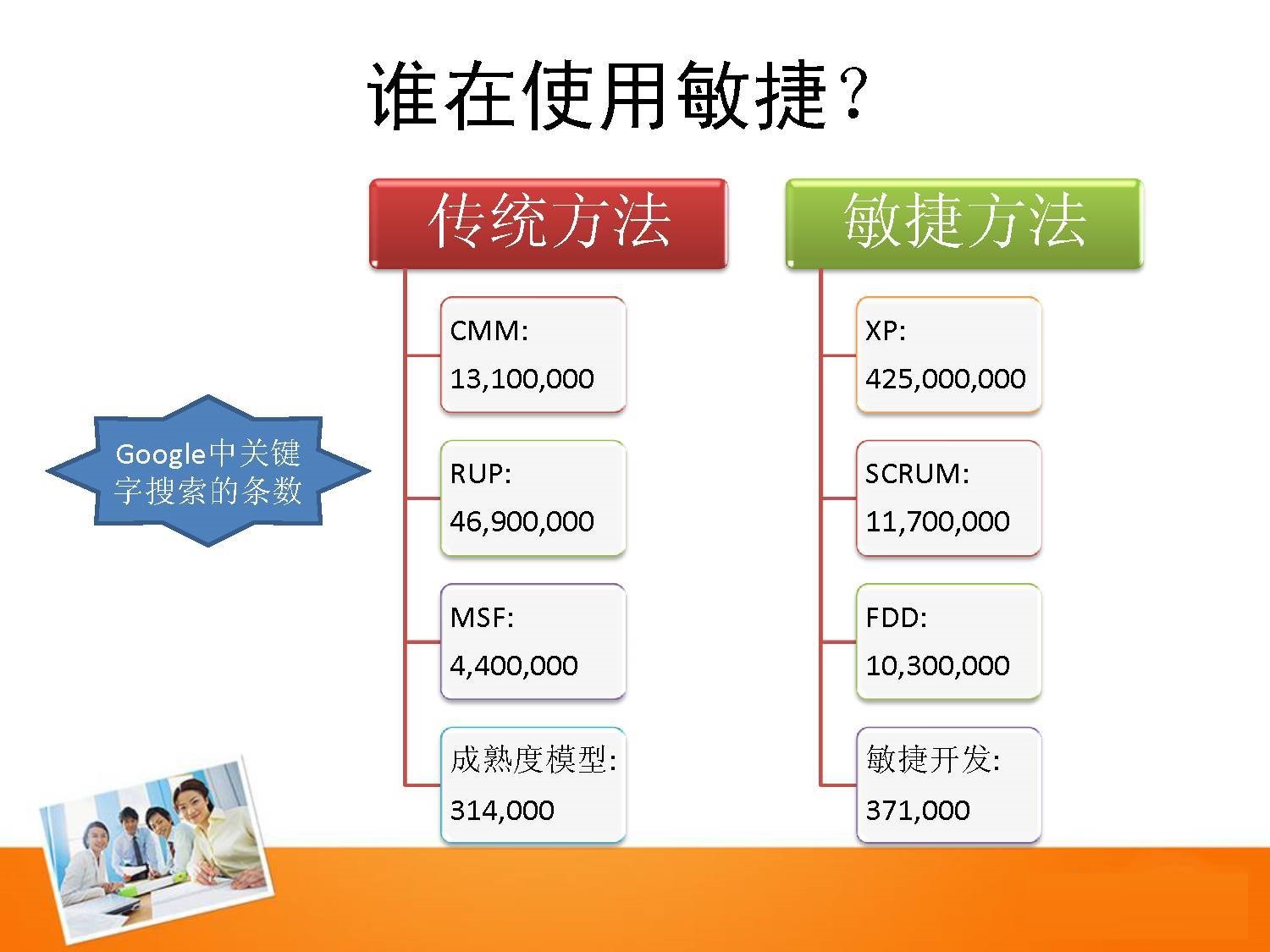 谁在使用敏捷？

Google中关键字搜索的条数

传统方法

CMM:
13,100,000

RUP:
46,900,000

MSF:
4,400,000

成熟度模型:
314,000

敏捷方法

XP:
425,000,000

SCRUM:
11,700,000

FDD:
10,300,000

敏捷开发:
371,000